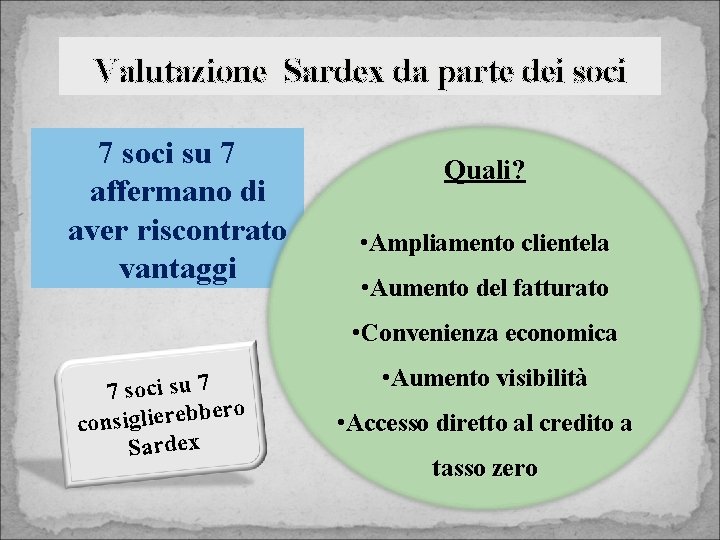 Valutazione Sardex da parte dei soci

7 soci su 7 affermano di aver riscontrato vantaggi

Quali?

•Ampliamento clientela

•Aumento del fatturato

•Convenienza economica

•Aumento visibilità

•Accesso diretto al credito a tasso zero

7 soci su 7 consiglierebbero Sardex